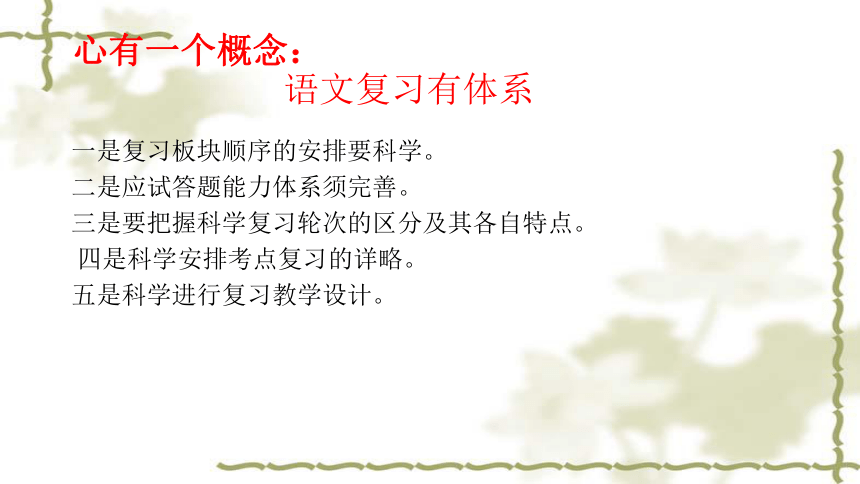 心有一个概念：
语文复习有体系

一是复习板块顺序的安排要科学。
二是应试答题能力体系须完善。
三是要把握科学复习轮次的区分及其各自特点。
四是科学安排考点复习的详略。
五是科学进行复习教学设计。